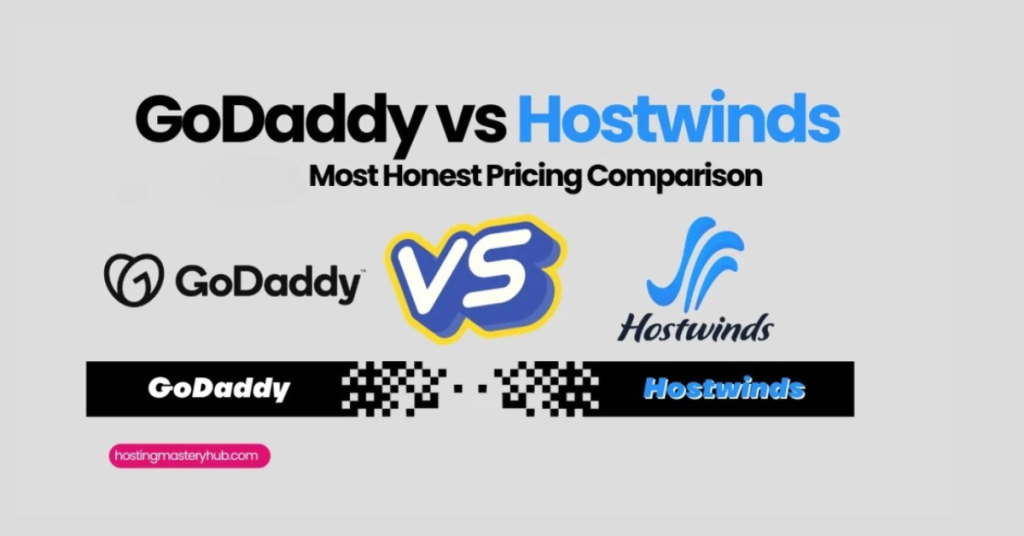 GoDaddy vs Hostwinds
Most Honest Pricing Comparison

GoDaddy™ VS Hostwinds

GoDaddy Hostwinds

hostingmasteryhub.com